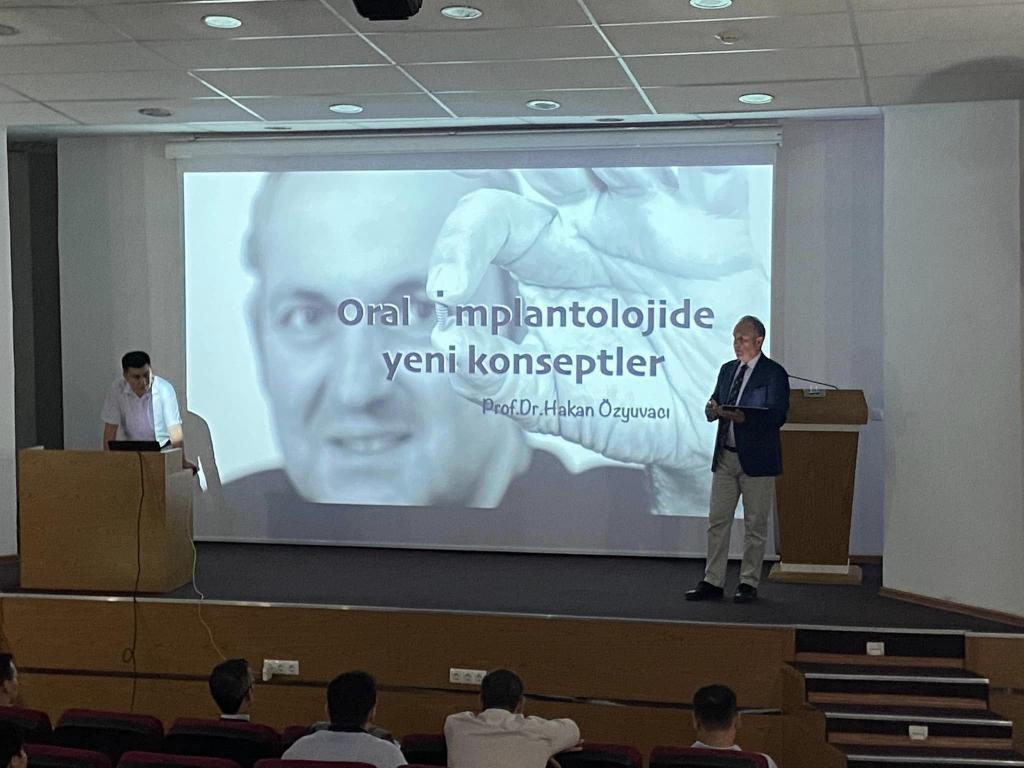 Oral implantolojide yeni konseptler

Prof.Dr.Hakan Özyuvacı